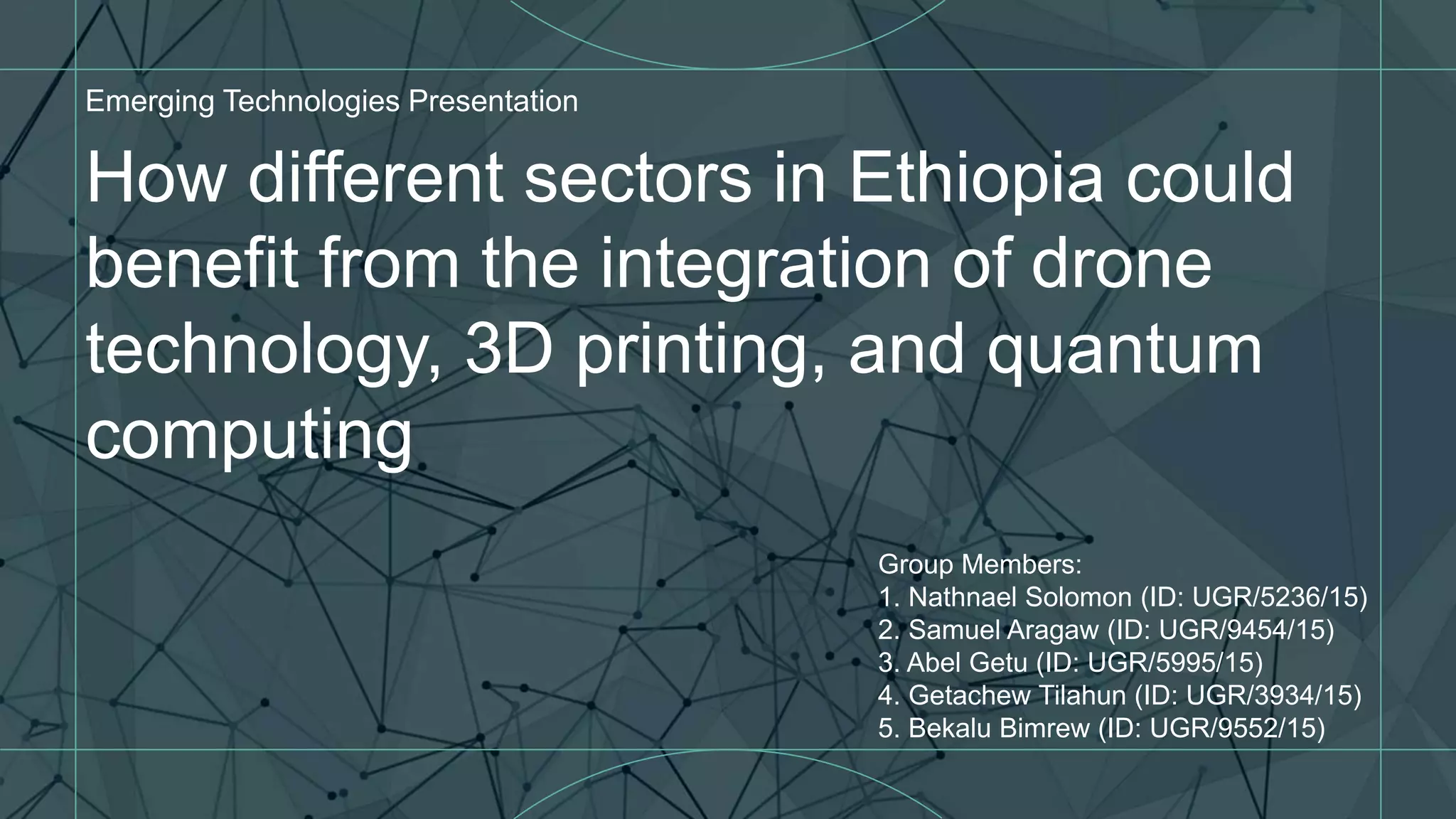 Emerging Technologies Presentation

How different sectors in Ethiopia could benefit from the integration of drone technology, 3D printing, and quantum computing

Group Members:
1. Nathnael Solomon (ID: UGR/5236/15)
2. Samuel Aragaw (ID: UGR/9454/15)
3. Abel Getu (ID: UGR/5995/15)
4. Getachew Tilahun (ID: UGR/3934/15)
5. Bekalu Bimrew (ID: UGR/9552/15)